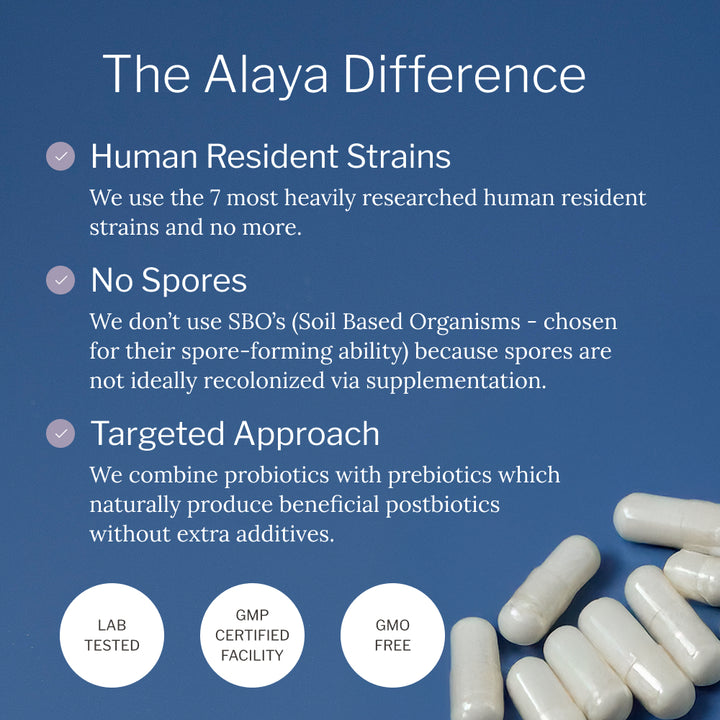 The Alaya Difference

Human Resident Strains

We use the 7 most heavily researched human resident strains and no more.

No Spores

We don't use SBO's (Soil Based Organisms - chosen for their spore-forming ability) because spores are not ideally recolonized via supplementation.

Targeted Approach

We combine probiotics with prebiotics which naturally produce beneficial postbiotics without extra additives.

LAB TESTED

GMP CERTIFIED FACILITY

GMO FREE